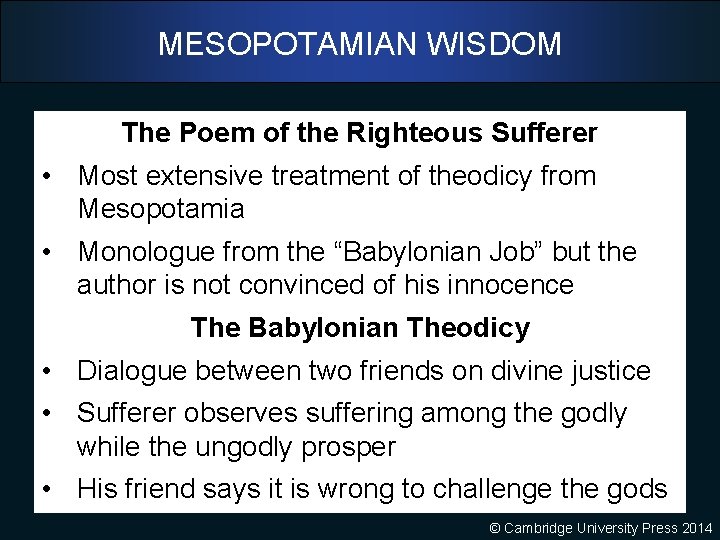 MESOPOTAMIAN WISDOM

The Poem of the Righteous Sufferer

• Most extensive treatment of theodicy from Mesopotamia
• Monologue from the “Babylonian Job” but the author is not convinced of his innocence

The Babylonian Theodicy

• Dialogue between two friends on divine justice
• Sufferer observes suffering among the godly while the ungodly prosper
• His friend says it is wrong to challenge the gods

© Cambridge University Press 2014